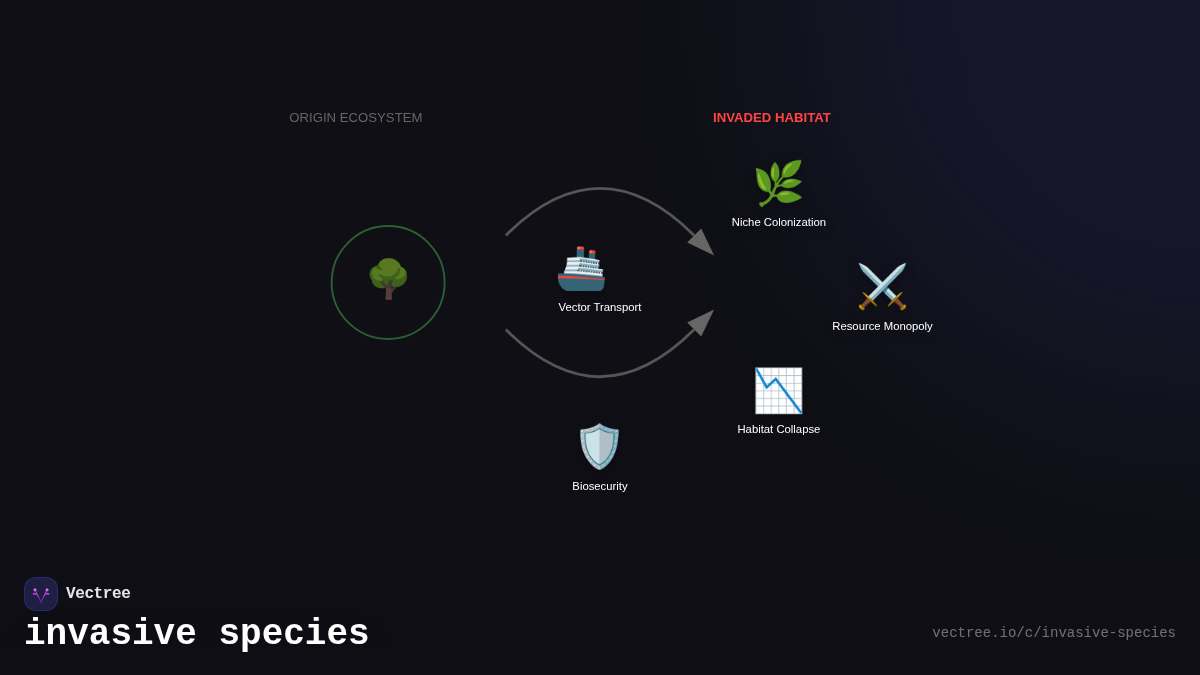 ORIGIN ECOSYSTEM

INVADED HABITAT

Niche Colonization

Vector Transport

Resource Monopoly

Habitat Collapse

Biosecurity

Vectree

invasive species

vectree.io/c/invasive-species